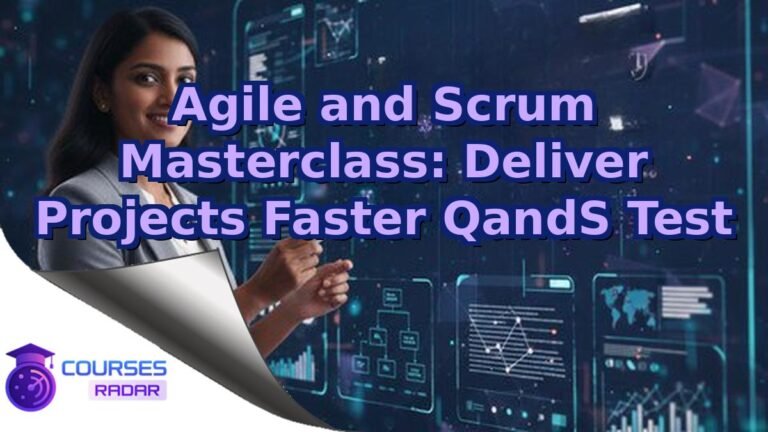 Agile and Scrum Masterclass: Deliver Projects Faster QandS Test

COURSES
RADAR